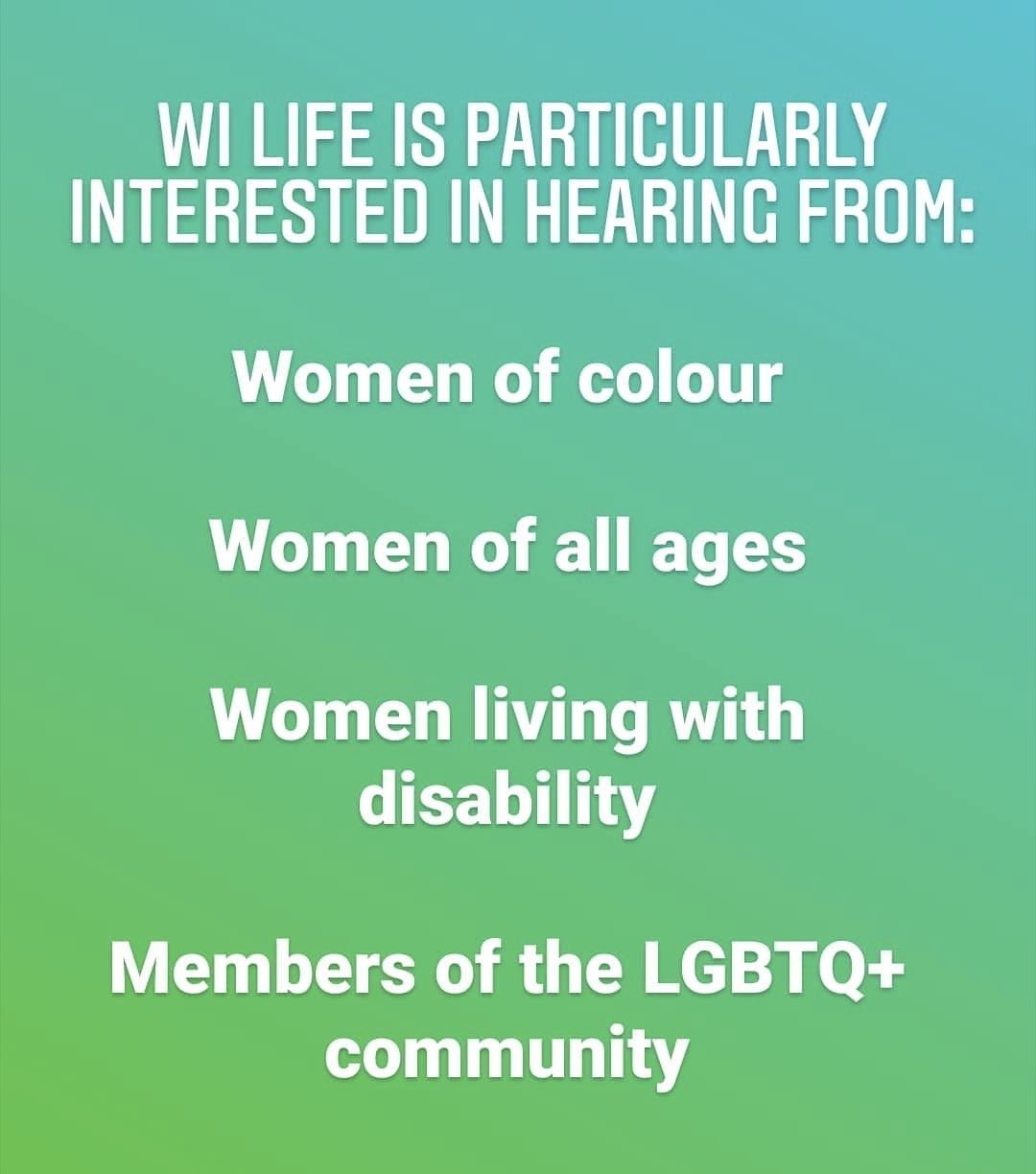 WI LIFE IS PARTICULARLY INTERESTED IN HEARING FROM:

Women of colour

Women of all ages

Women living with disability

Members of the LGBTQ+ community